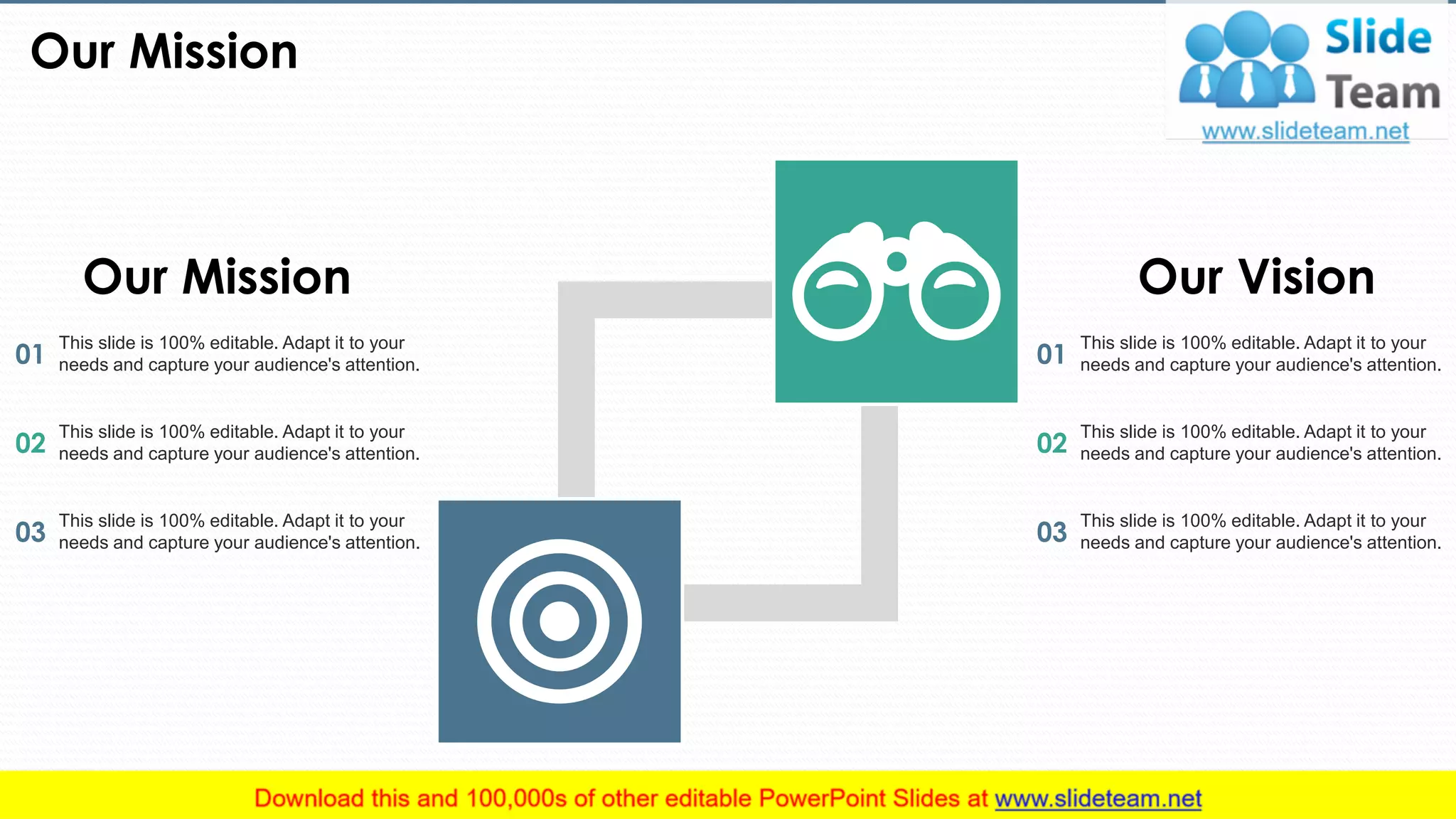 Our Mission

Slide Team
www.slideteam.net

Our Mission

01 This slide is 100% editable. Adapt it to your needs and capture your audience's attention.

02 This slide is 100% editable. Adapt it to your needs and capture your audience's attention.

03 This slide is 100% editable. Adapt it to your needs and capture your audience's attention.

Our Vision

01 This slide is 100% editable. Adapt it to your needs and capture your audience's attention.

02 This slide is 100% editable. Adapt it to your needs and capture your audience's attention.

03 This slide is 100% editable. Adapt it to your needs and capture your audience's attention.

Download this and 100,000s of other editable PowerPoint Slides at www.slideteam.net